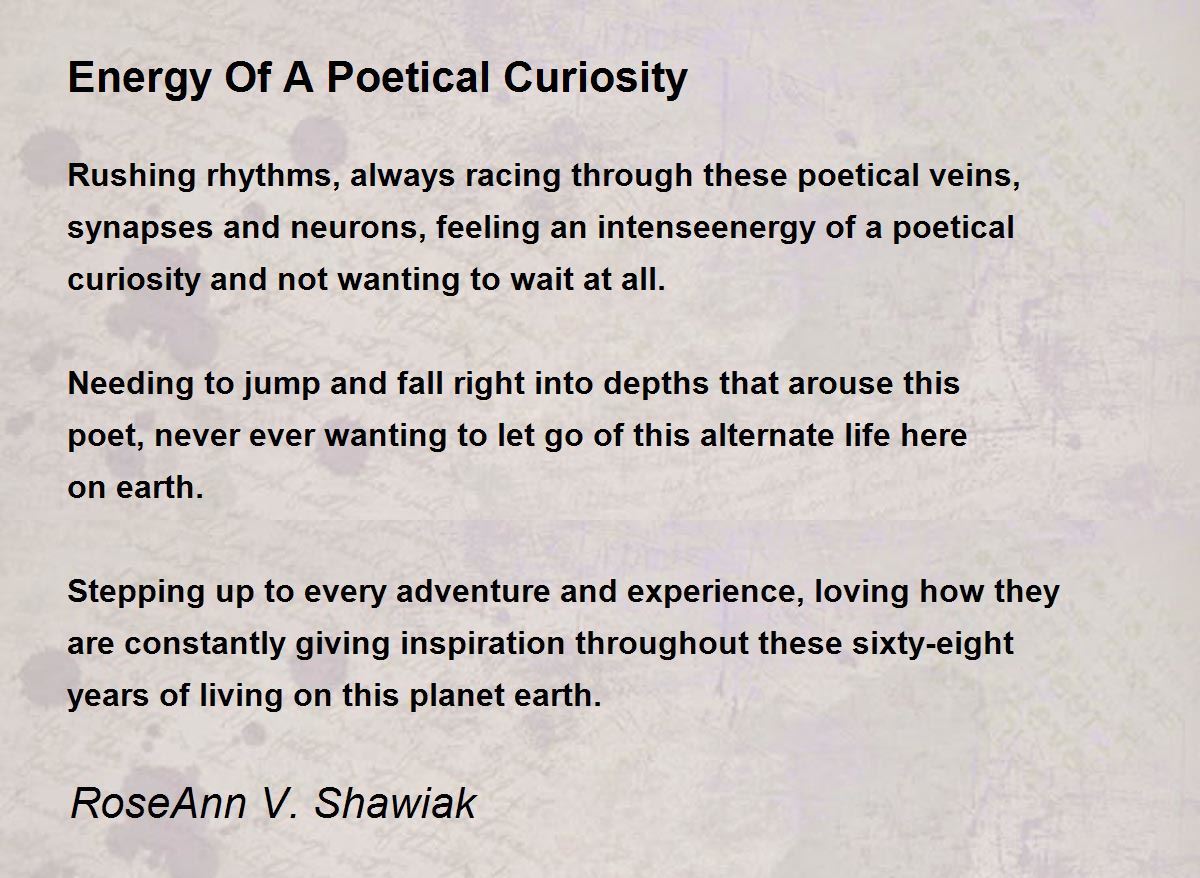 Energy Of A Poetical Curiosity

Rushing rhythms, always racing through these poetical veins, synapses and neurons, feeling an intenseenergy of a poetical curiosity and not wanting to wait at all.

Needing to jump and fall right into depths that arouse this poet, never ever wanting to let go of this alternate life here on earth.

Stepping up to every adventure and experience, loving how they are constantly giving inspiration throughout these sixty-eight years of living on this planet earth.

RoseAnn V. Shawiak